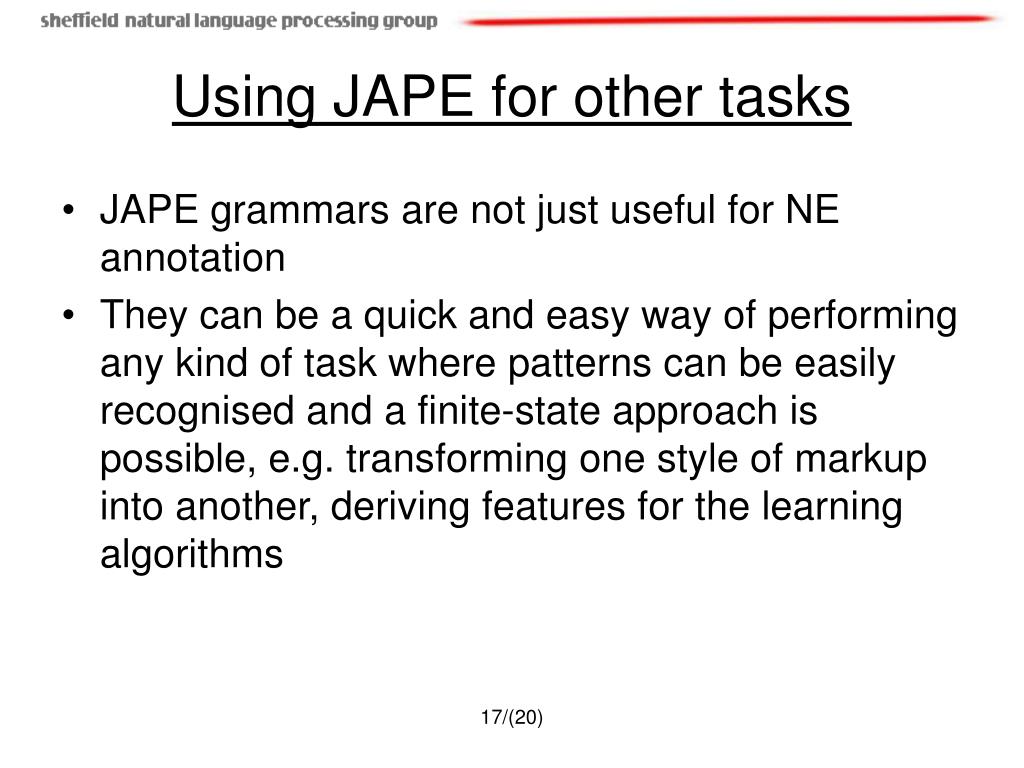 sheffield natural language processing group

Using JAPE for other tasks

• JAPE grammars are not just useful for NE annotation
• They can be a quick and easy way of performing any kind of task where patterns can be easily recognised and a finite-state approach is possible, e.g. transforming one style of markup into another, deriving features for the learning algorithms

17/(20)